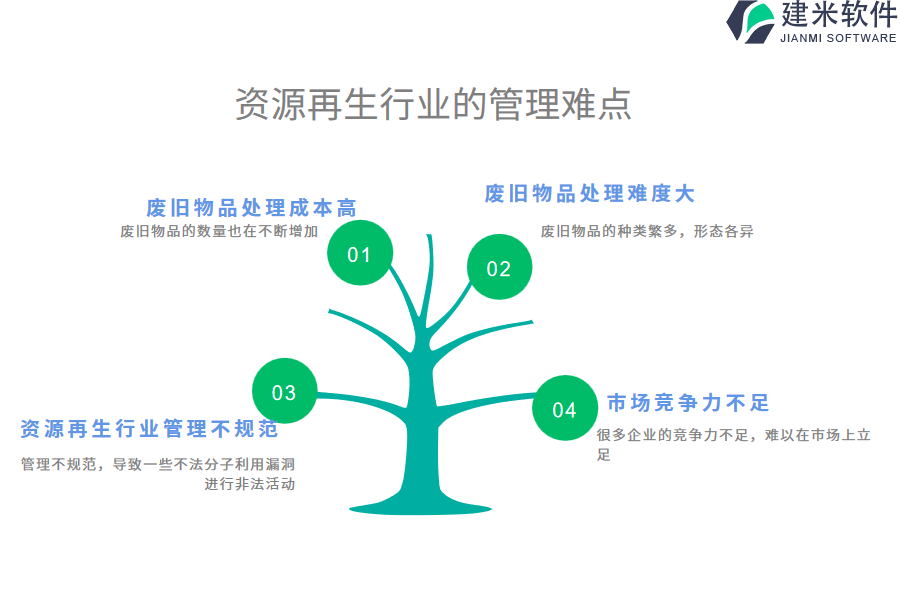 建米软件
JIANMI SOFTWARE

资源再生行业的管理难点

废旧物品处理成本高
废旧物品的数量也在不断增加

01

废旧物品处理难度大
废旧物品的种类繁多，形态各异

02

03

资源再生行业管理不规范
管理不规范，导致一些不法分子利用漏洞进行非法活动

04

市场竞争力不足
很多企业的竞争力不足，难以在市场上立足